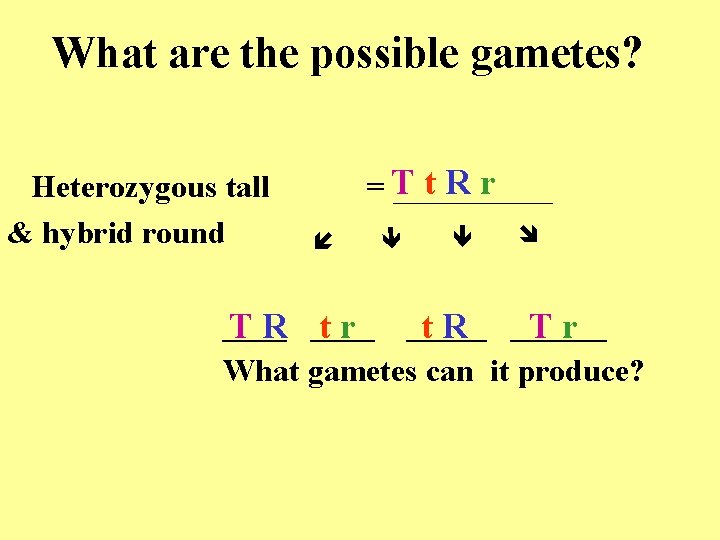 What are the possible gametes?

Heterozygous tall & hybrid round = T t R r

T R t r t R T r

What gametes can it produce?